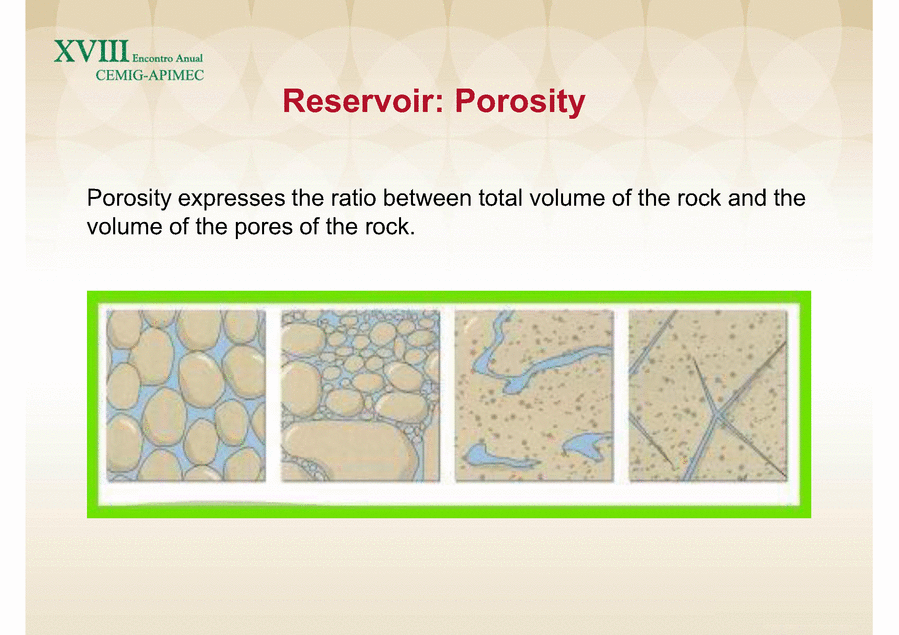 XVIII Encontro Anual
CEMIG-APIMEC

Reservoir: Porosity

Porosity expresses the ratio between total volume of the rock and the volume of the pores of the rock.